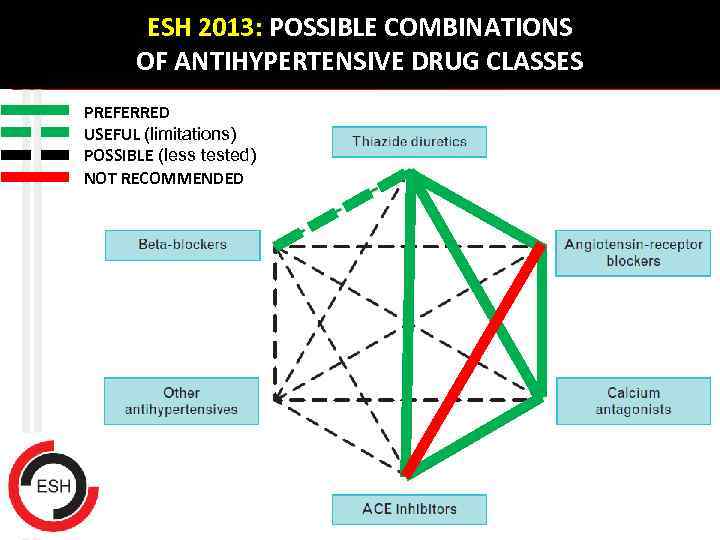 ESH 2013: POSSIBLE COMBINATIONS OF ANTIHYPERTENSIVE DRUG CLASSES

PREFERRED
USEFUL (limitations)
POSSIBLE (less tested)
NOT RECOMMENDED

Thiazide diuretics

Beta-blockers

Angiotensin-receptor blockers

Other antihypertensives

Calcium antagonists

ACE inhibitors

ESH